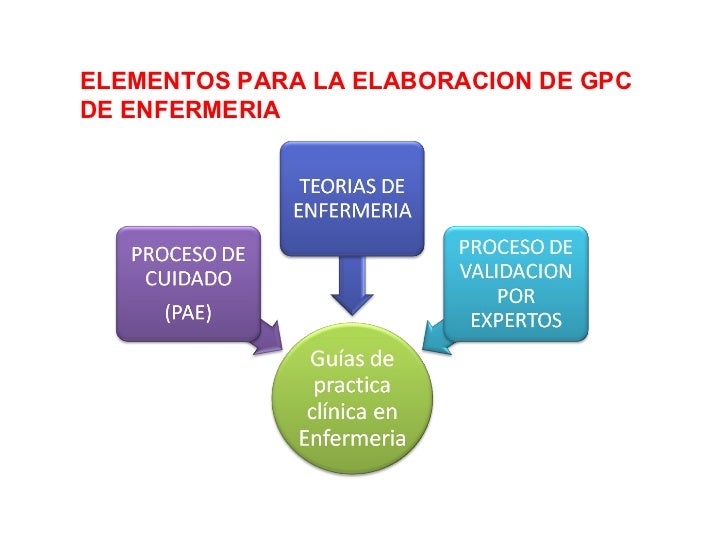 ELEMENTOS PARA LA ELABORACION DE GPC DE ENFERMERIA

PROCESO DE CUIDADO
(PAE)

TEORIAS DE ENFERMERIA

PROCESO DE VALIDACION POR EXPERTOS

Guías de practica clínica en Enfermeria